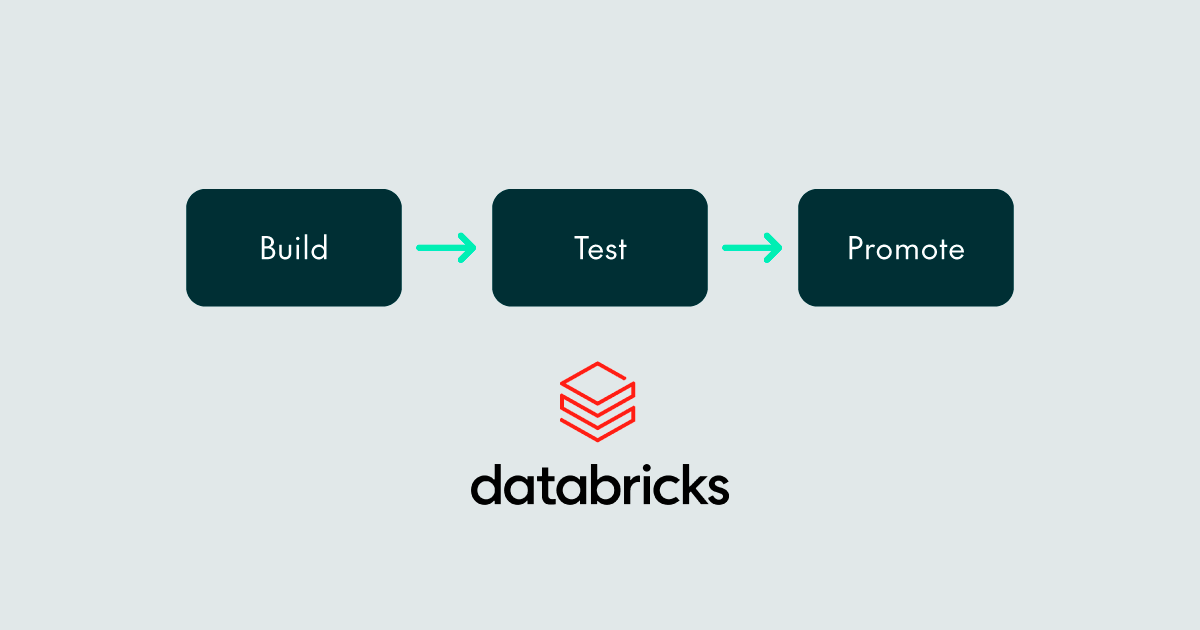 Build
Test
Promote

databricks